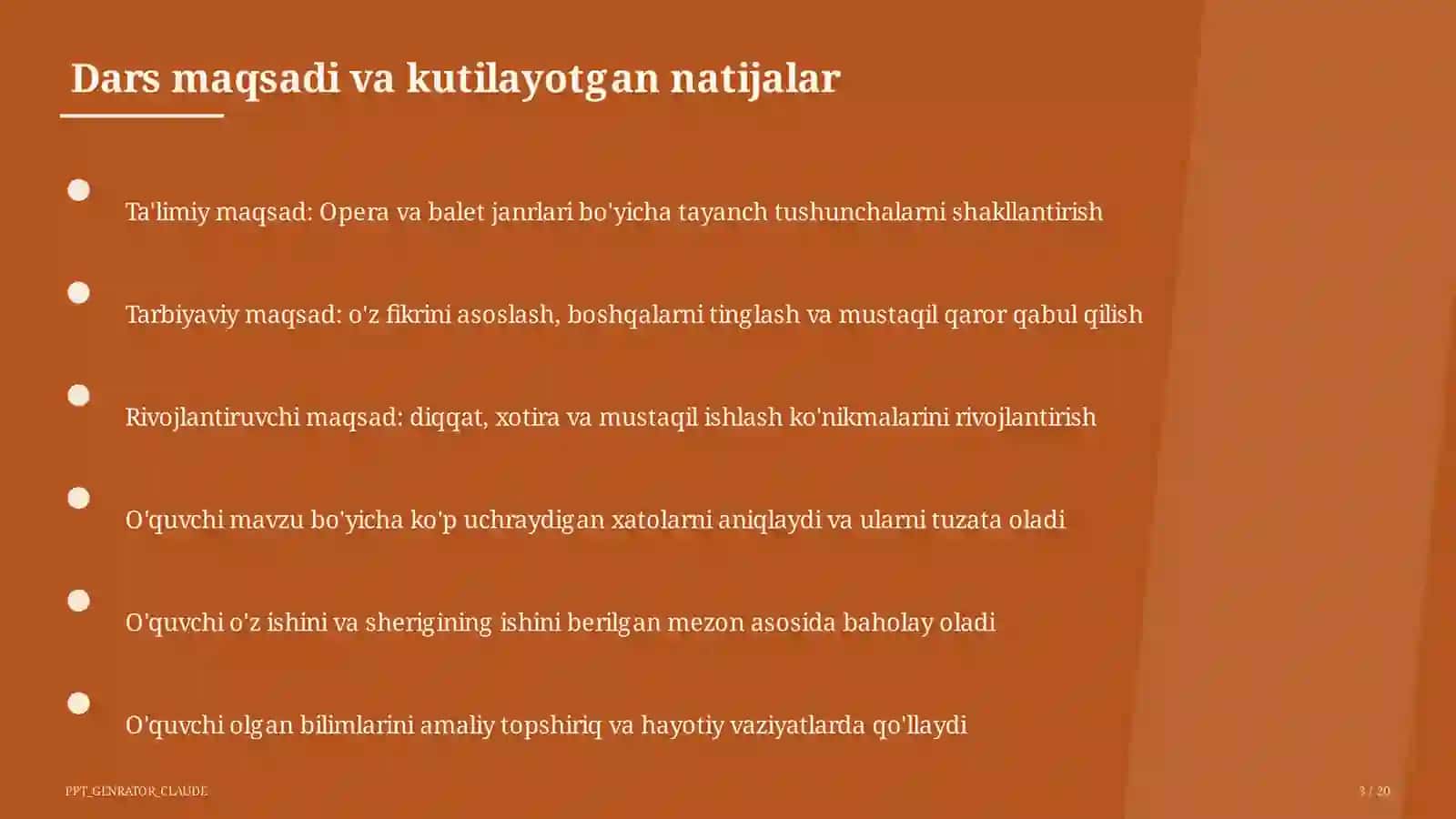 Dars maqsadi va kutilayotgan natijalar

Ta'limiy maqsad: Opera va balet janrlari bo'yicha tayanch tushunchalarni shakllantirish

Tarbiyaviy maqsad: o'z fikrini asoslash, boshqalarni tinglash va mustaqil qaror qabul qilish

Rivojlantiruvchi maqsad: diqqat, xotira va mustaqil ishlash ko'nikmalarini rivojlantirish

O'quvchi mavzu bo'yicha ko'p uchraydigan xatolarni aniqlaydi va ularni tuzata oladi

O'quvchi o'z ishini va sherigining ishini berilgan mezon asosida baholay oladi

O'quvchi olgan bilimlarini amaliy topshiriq va hayotiy vaziyatlarda qo'llaydi

PPT_GENRATOR_CLAUDE

3 / 20